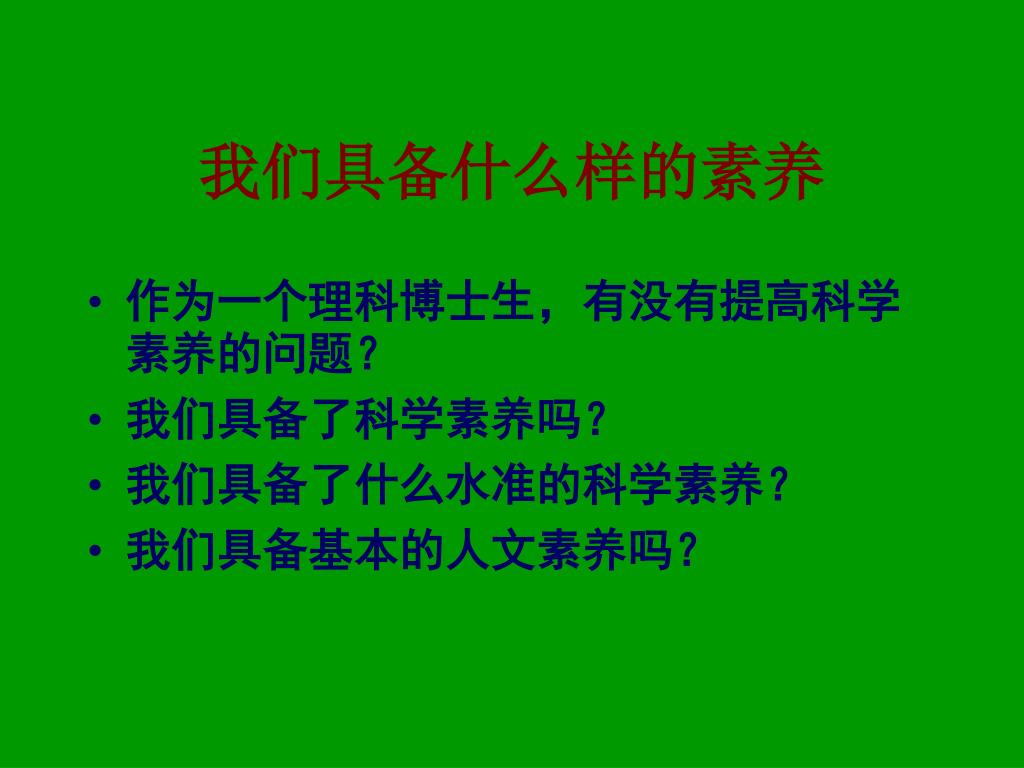 我们具备什么样的素养

• 作为一个理科博士生，有没有提高科学素养的问题？
• 我们具备了科学素养吗？
• 我们具备了什么水准的科学素养？
• 我们具备基本的人文素养吗？